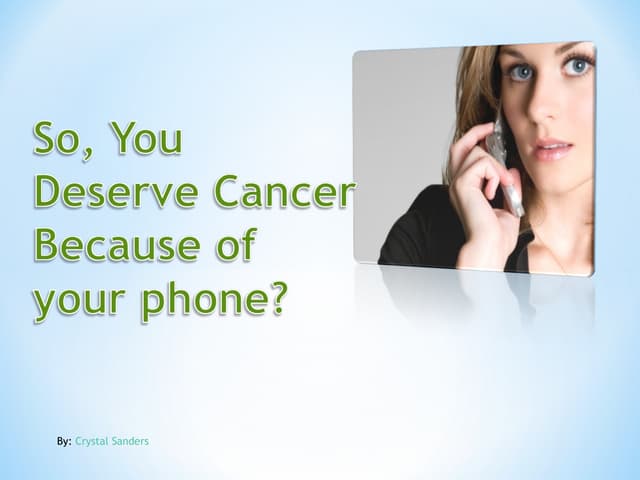 So, You Deserve Cancer Because of your phone?

By: Crystal Sanders